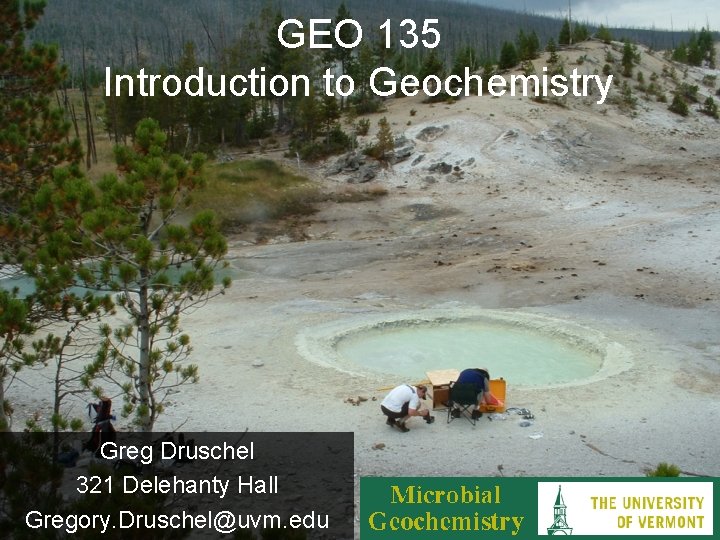 GEO 135
Introduction to Geochemistry

Greg Druschel
321 Delehanty Hall
Gregory.Druschel@uvm.edu

Microbial Geochemistry

THE UNIVERSITY OF VERMONT